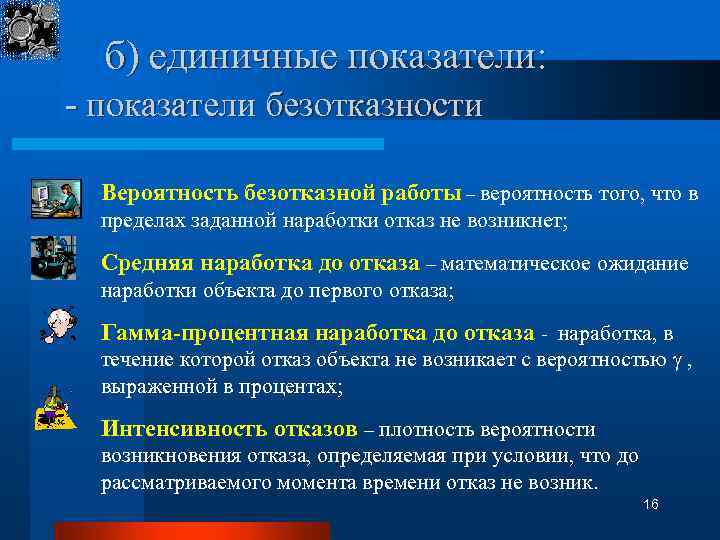 б) единичные показатели:
- показатели безотказности

Вероятность безотказной работы – вероятность того, что в пределах заданной наработки отказ не возникнет;

Средняя наработка до отказа – математическое ожидание наработки объекта до первого отказа;

Гамма-процентная наработка до отказа - наработка, в течение которой отказ объекта не возникает с вероятностью $\gamma$ , выраженной в процентах;

Интенсивность отказов – плотность вероятности возникновения отказа, определяемая при условии, что до рассматриваемого момента времени отказ не возник.

16